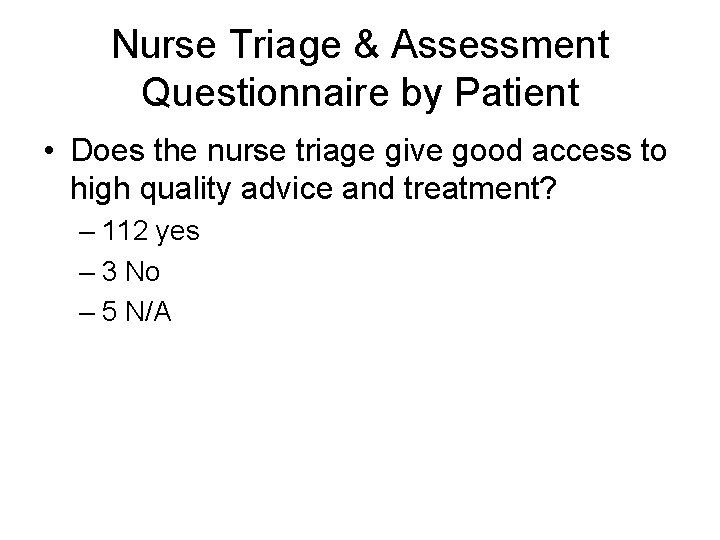 Nurse Triage & Assessment Questionnaire by Patient

• Does the nurse triage give good access to high quality advice and treatment?
– 112 yes
– 3 No
– 5 N/A